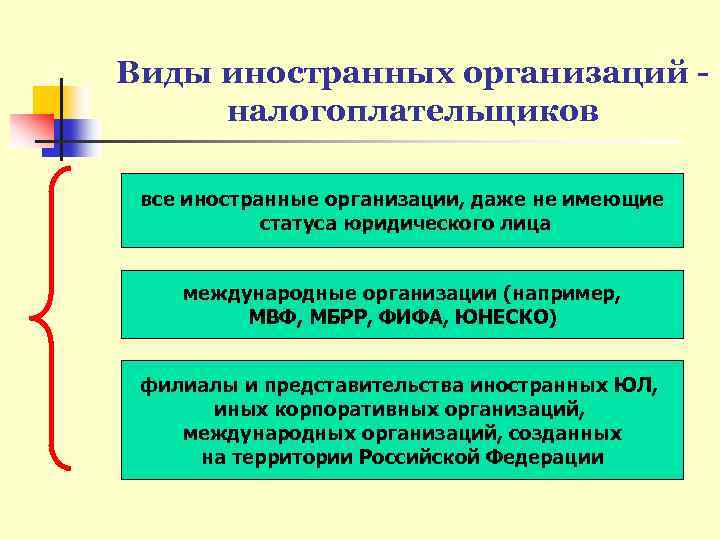 Виды иностранных организаций - налогоплательщиков

все иностранные организации, даже не имеющие статуса юридического лица

международные организации (например, МВФ, МБРР, ФИФА, ЮНЕСКО)

филиалы и представительства иностранных ЮЛ, иных корпоративных организаций, международных организаций, созданных на территории Российской Федерации